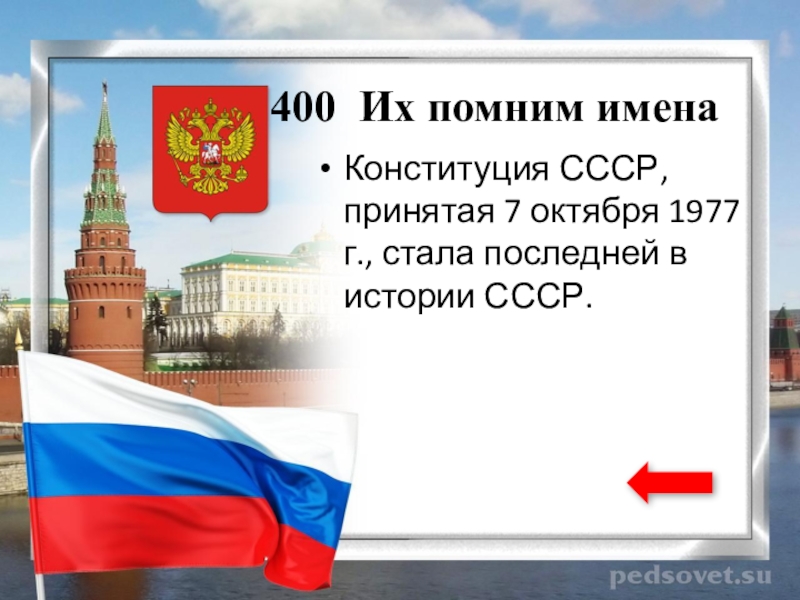 400 Их помним имена

• Конституция СССР, принятая 7 октября 1977 г., стала последней в истории СССР.

pedsovet.su